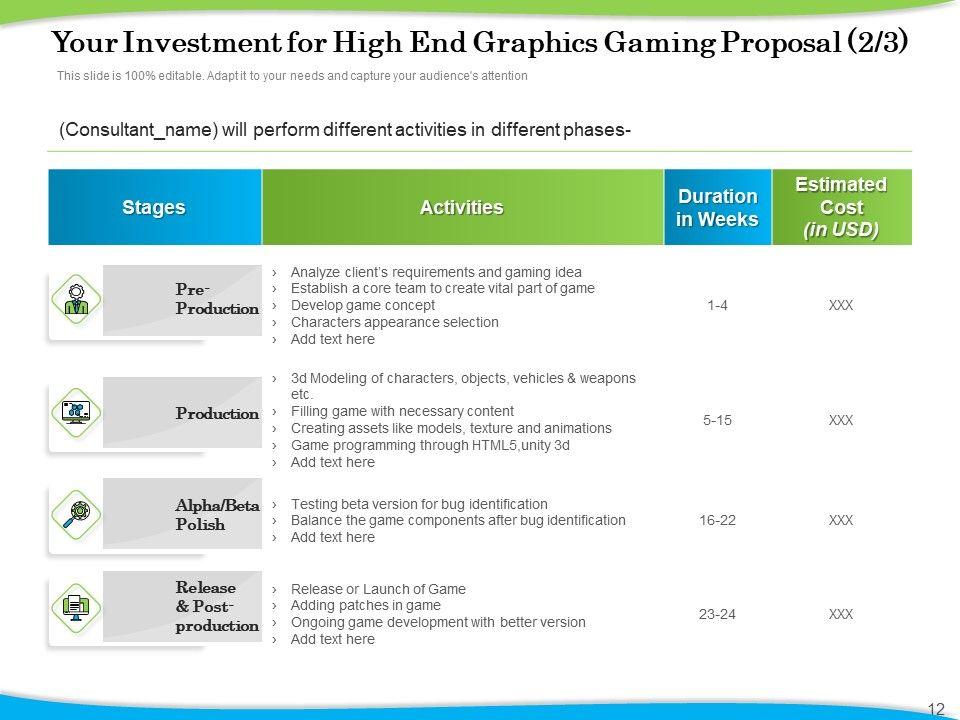 Your Investment for High End Graphics Gaming Proposal (2/3)

This slide is 100% editable. Adapt it to your needs and capture your audience's attention

(Consultant_name) will perform different activities in different phases-

| Stages | Activities | Duration in Weeks | Estimated Cost (in USD) |
|---|---|---|---|
| Pre-Production | › Analyze client's requirements and gaming idea › Establish a core team to create vital part of game › Develop game concept › Characters appearance selection › Add text here | 1-4 | XXX |
| Production | › 3d Modeling of characters, objects, vehicles & weapons etc. › Filling game with necessary content › Creating assets like models, texture and animations › Game programming through HTML5,unity 3d › Add text here | 5-15 | XXX |
| Alpha/Beta Polish | › Testing beta version for bug identification › Balance the game components after bug identification › Add text here | 16-22 | XXX |
| Release & Post-production | › Release or Launch of Game › Adding patches in game › Ongoing game development with better version › Add text here | 23-24 | XXX |

12